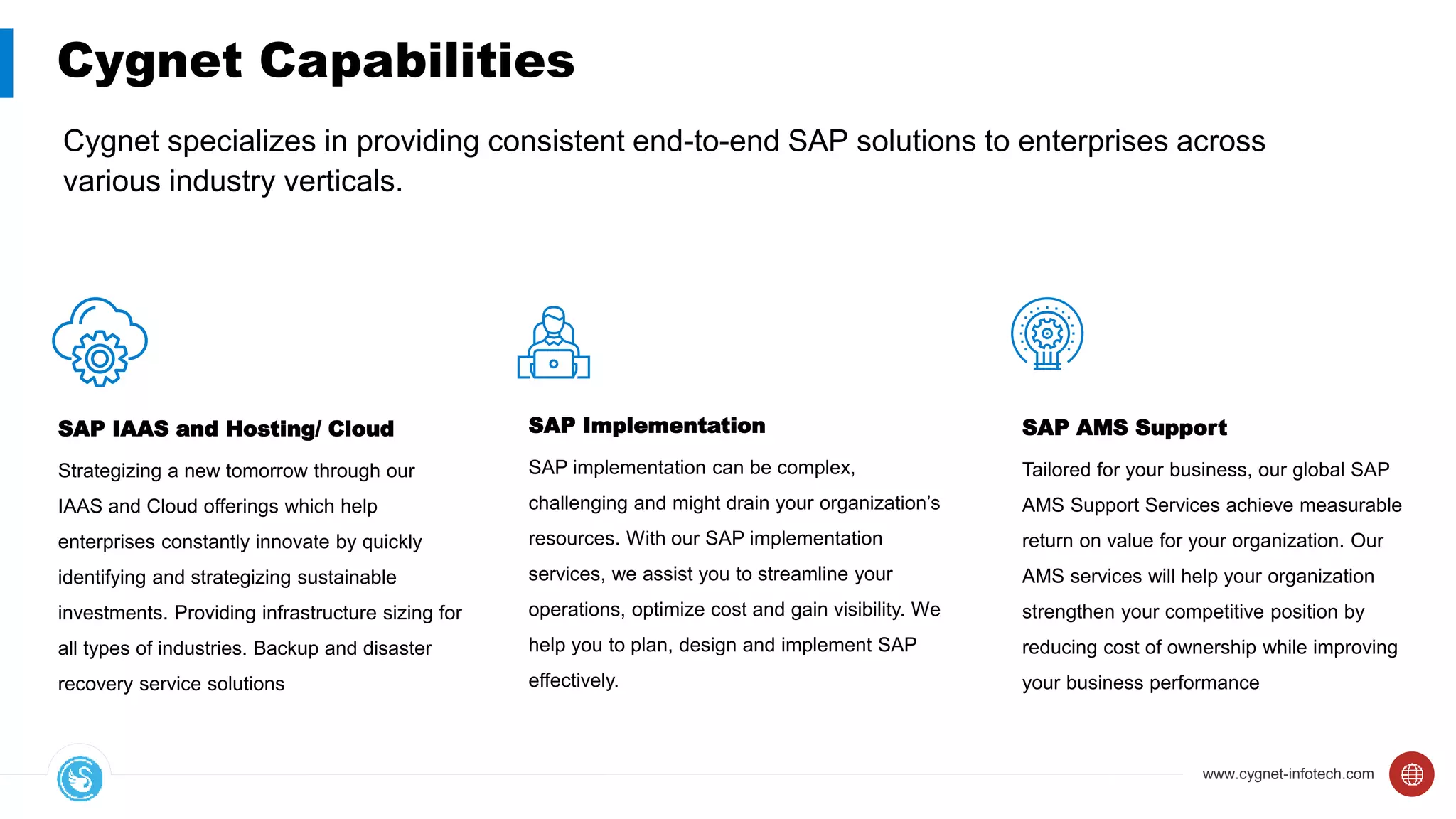 Cygnet Capabilities

Cygnet specializes in providing consistent end-to-end SAP solutions to enterprises across various industry verticals.

SAP IAAS and Hosting/ Cloud

Strategizing a new tomorrow through our IAAS and Cloud offerings which help enterprises constantly innovate by quickly identifying and strategizing sustainable investments. Providing infrastructure sizing for all types of industries. Backup and disaster recovery service solutions

SAP Implementation

SAP implementation can be complex, challenging and might drain your organization's resources. With our SAP implementation services, we assist you to streamline your operations, optimize cost and gain visibility. We help you to plan, design and implement SAP effectively.

SAP AMS Support

Tailored for your business, our global SAP AMS Support Services achieve measurable return on value for your organization. Our AMS services will help your organization strengthen your competitive position by reducing cost of ownership while improving your business performance

www.cygnet-infotech.com